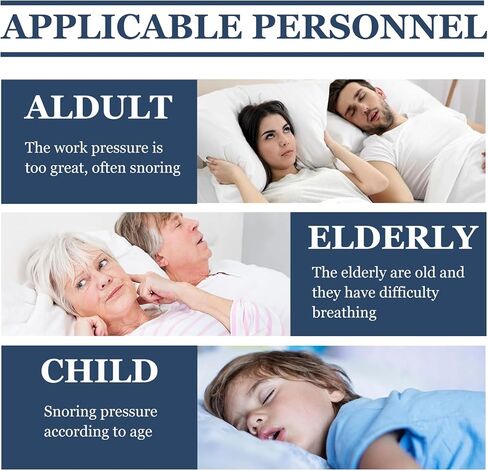 APPLICABLE PERSONNEL

ALDULT

The work pressure is too great, often snoring

ELDERLY

The elderly are old and they have difficulty breathing

CHILD

Snoring pressure according to age